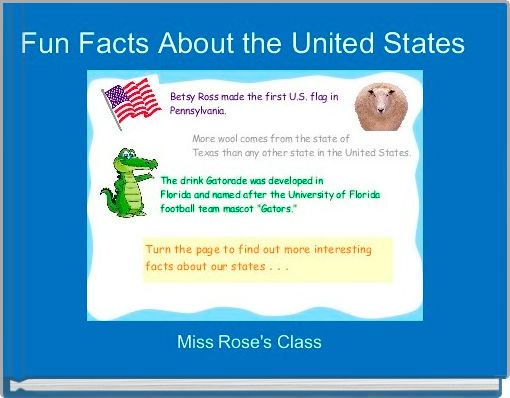 Fun Facts About the United States

Betsy Ross made the first U.S. flag in Pennsylvania.

More wool comes from the state of Texas than any other state in the United States.

The drink Gatorade was developed in Florida and named after the University of Florida football team mascot "Gators."

Turn the page to find out more interesting facts about our states . . .

Miss Rose's Class